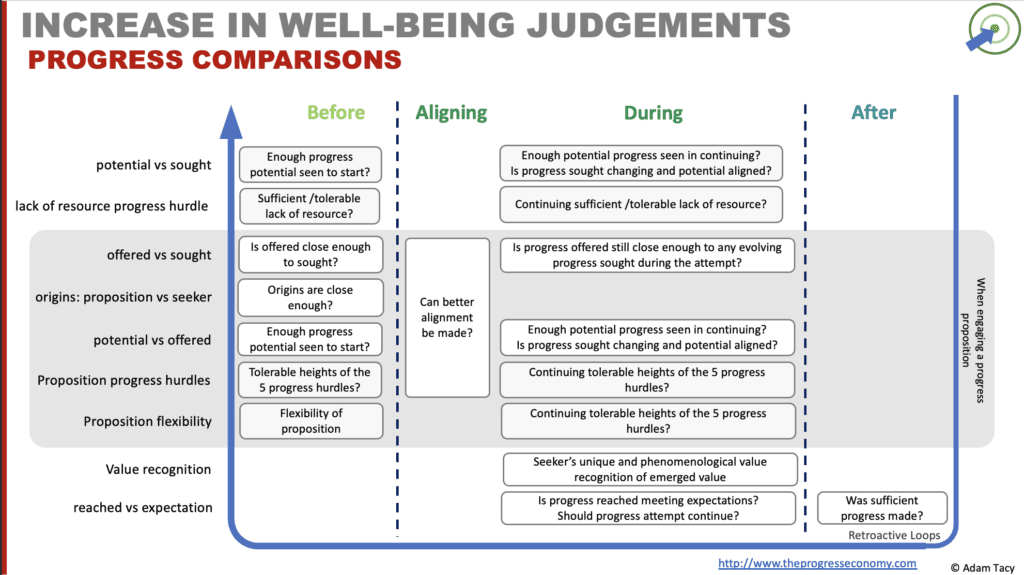 INCREASE IN WELL-BEING JUDGEMENTS
PROGRESS COMPARISONS

| | Before | Aligning | During | After |
|---|---|---|---|---|
| potential vs sought | Enough progress potential seen to start? | | Enough potential progress seen in continuing? Is progress sought changing and potential aligned? | |
| lack of resource progress hurdle | Sufficient /tolerable lack of resource? | | Continuing sufficient /tolerable lack of resource? | |
| offered vs sought | Is offered close enough to sought? | Can better alignment be made? | Is progress offered still close enough to any evolving progress sought during the attempt? | |
| origins: proposition vs seeker | Origins are close enough? | | | |
| potential vs offered | Enough progress potential seen to start? | | Enough potential progress seen in continuing? Is progress sought changing and potential aligned? | |
| Proposition progress hurdles | Tolerable heights of the 5 progress hurdles? | | Continuing tolerable heights of the 5 progress hurdles? | |
| Proposition flexibility | Flexibility of proposition | | Continuing tolerable heights of the 5 progress hurdles? | |
| Value recognition | | | Seeker's unique and phenomenological value recognition of emerged value | |
| reached vs expectation | | | Is progress reached meeting expectations? Should progress attempt continue? | Was sufficient progress made? |

When engaging a progress proposition

Retroactive Loops

http://www.theprogresseconomy.com

© Adam Tacy